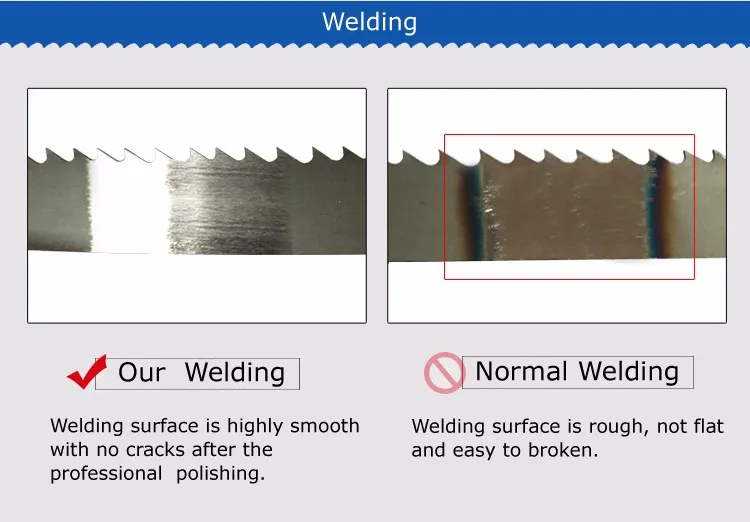 Welding

Our Welding

Welding surface is highly smooth with no cracks after the professional polishing.

Normal Welding

Welding surface is rough, not flat and easy to broken.